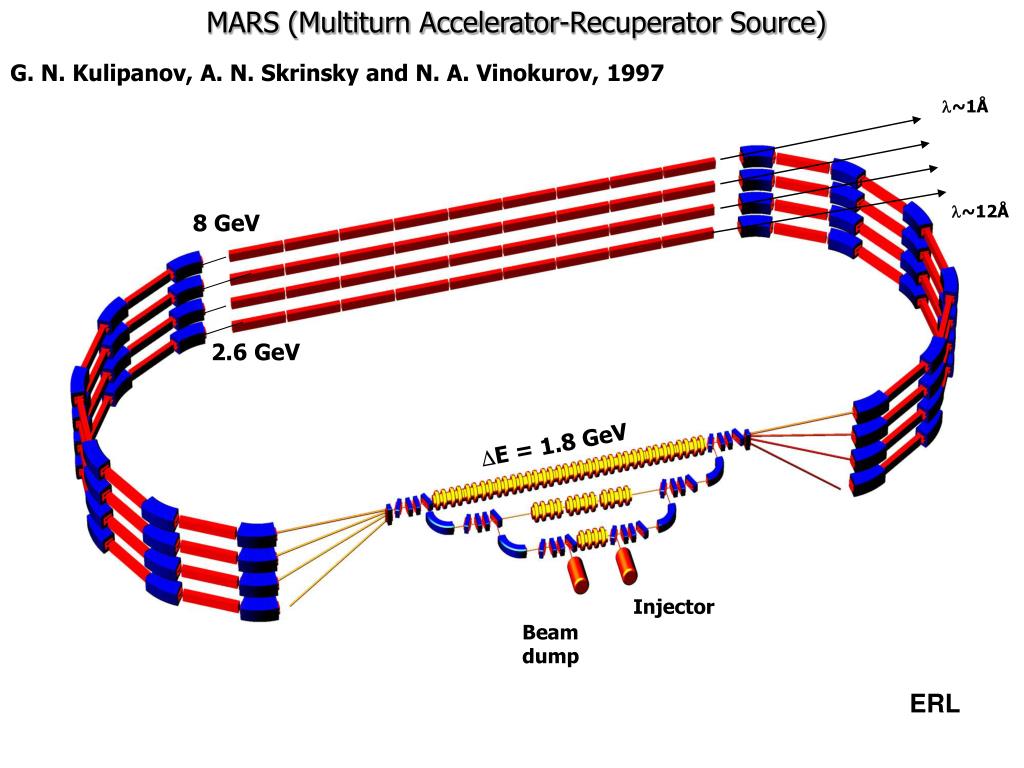 MARS (Multiturn Accelerator-Recuperator Source)

G. N. Kulipanov, A. N. Skrinsky and N. A. Vinokurov, 1997

$\lambda$~1Å

$\lambda$~12Å

8 GeV

2.6 GeV

$\Delta$E = 1.8 GeV

Injector

Beam dump

ERL